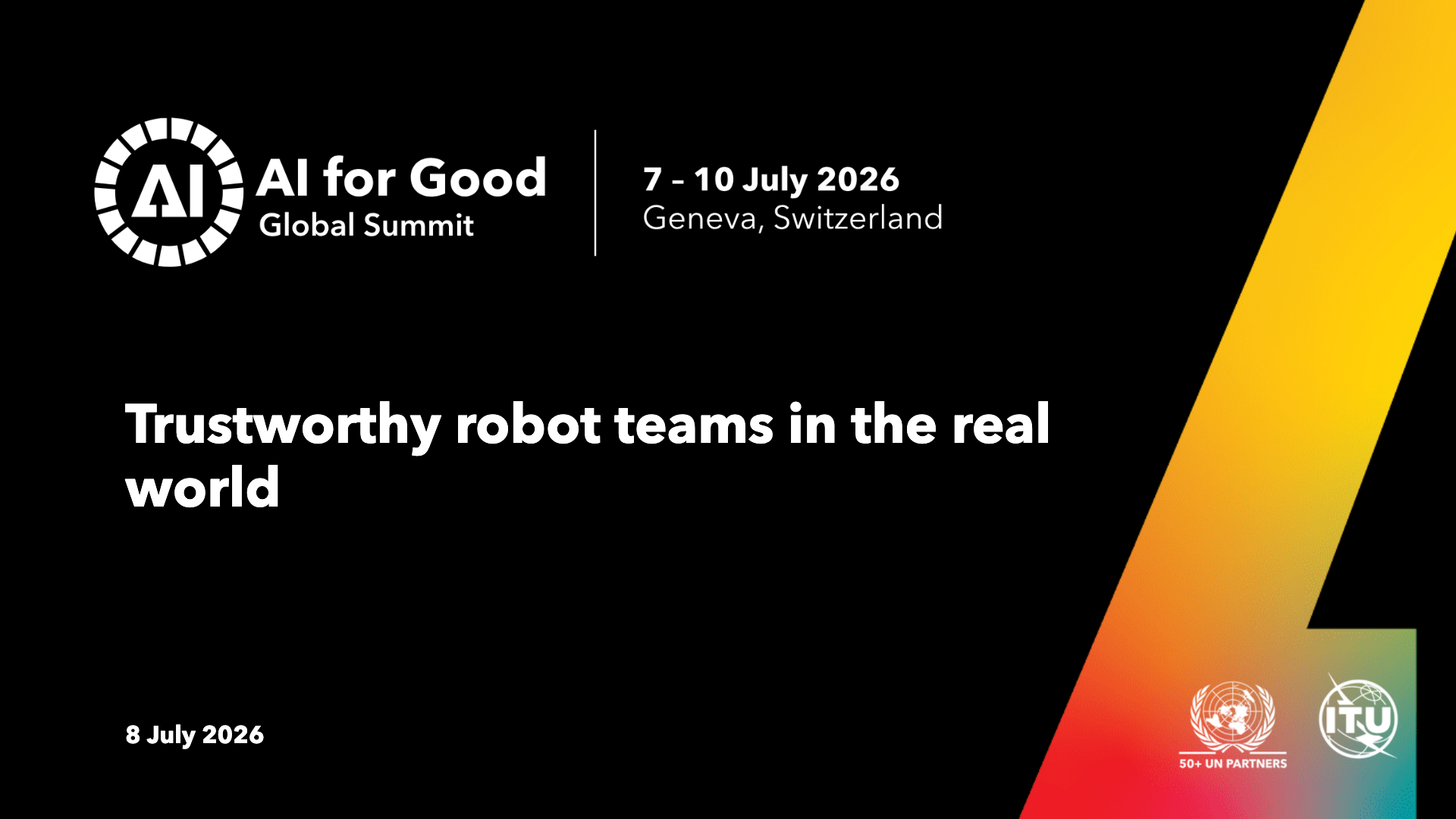 AI

AI for Good
Global Summit

7 - 10 July 2026
Geneva, Switzerland

Trustworthy robot teams in the real world

8 July 2026

50+ UN PARTNERS

ITU